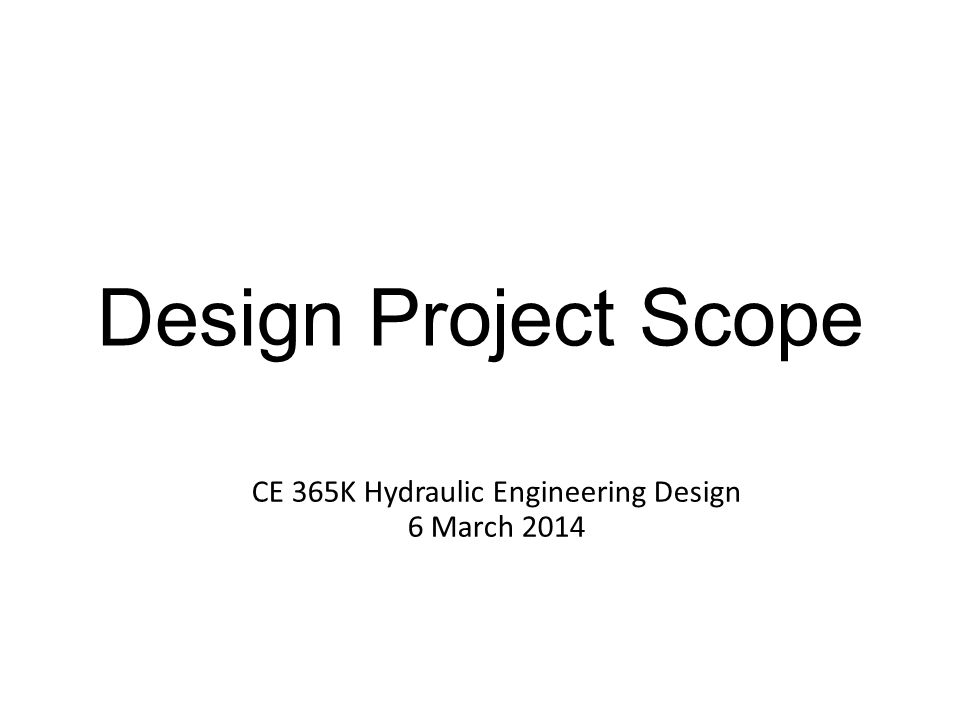 Design Project Scope

CE 365K Hydraulic Engineering Design
6 March 2014